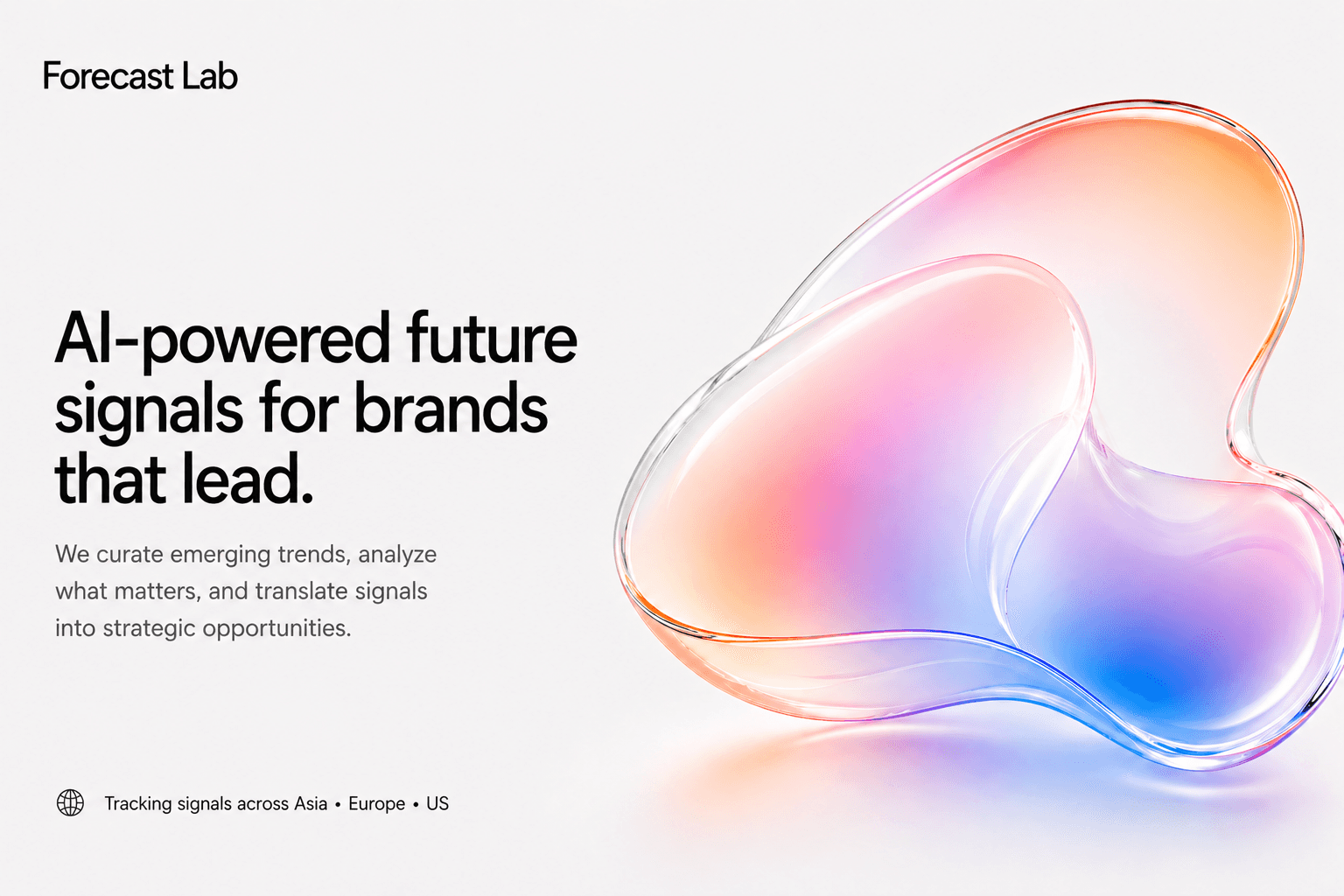 Forecast Lab

AI-powered future signals for brands that lead.

We curate emerging trends, analyze what matters, and translate signals into strategic opportunities.

Tracking signals across Asia • Europe • US